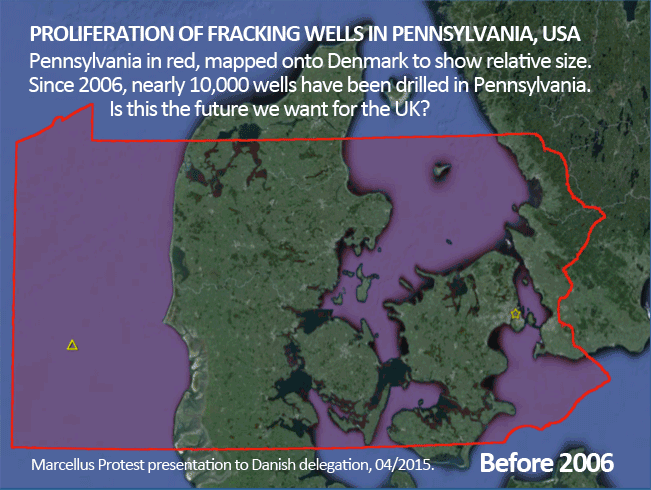 PROLIFERATION OF FRACKING WELLS IN PENNSYLVANIA, USA

Pennsylvania in red, mapped onto Denmark to show relative size. Since 2006, nearly 10,000 wells have been drilled in Pennsylvania. Is this the future we want for the UK?

Marcellus Protest presentation to Danish delegation, 04/2015.

Before 2006